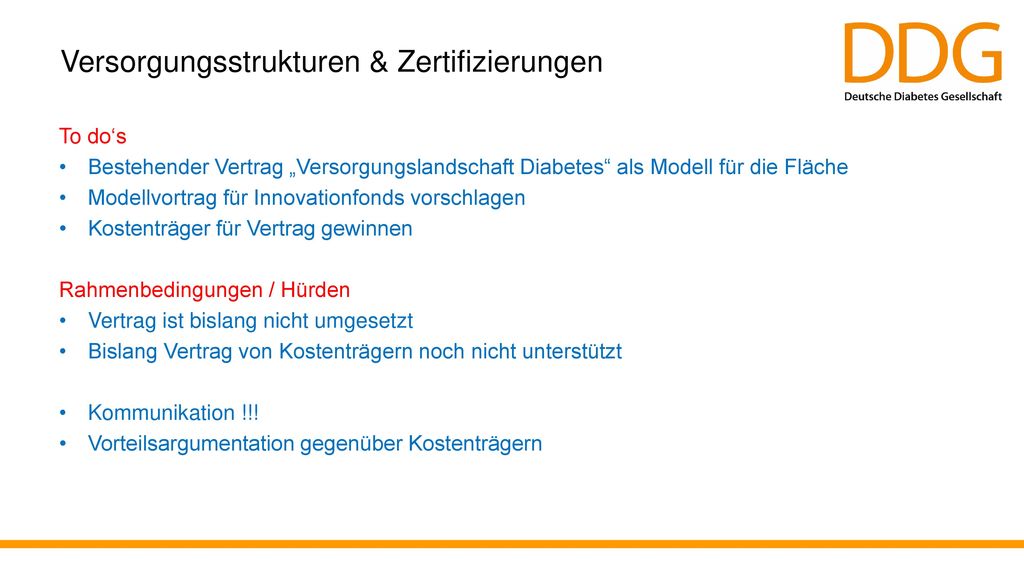 Versorgungsstrukturen & Zertifizierungen

DDG
Deutsche Diabetes Gesellschaft

To do‘s
• Bestehender Vertrag „Versorgungslandschaft Diabetes“ als Modell für die Fläche
• Modellvortrag für Innovationfonds vorschlagen
• Kostenträger für Vertrag gewinnen

Rahmenbedingungen / Hürden
• Vertrag ist bislang nicht umgesetzt
• Bislang Vertrag von Kostenträgern noch nicht unterstützt

• Kommunikation !!!
• Vorteilsargumentation gegenüber Kostenträgern